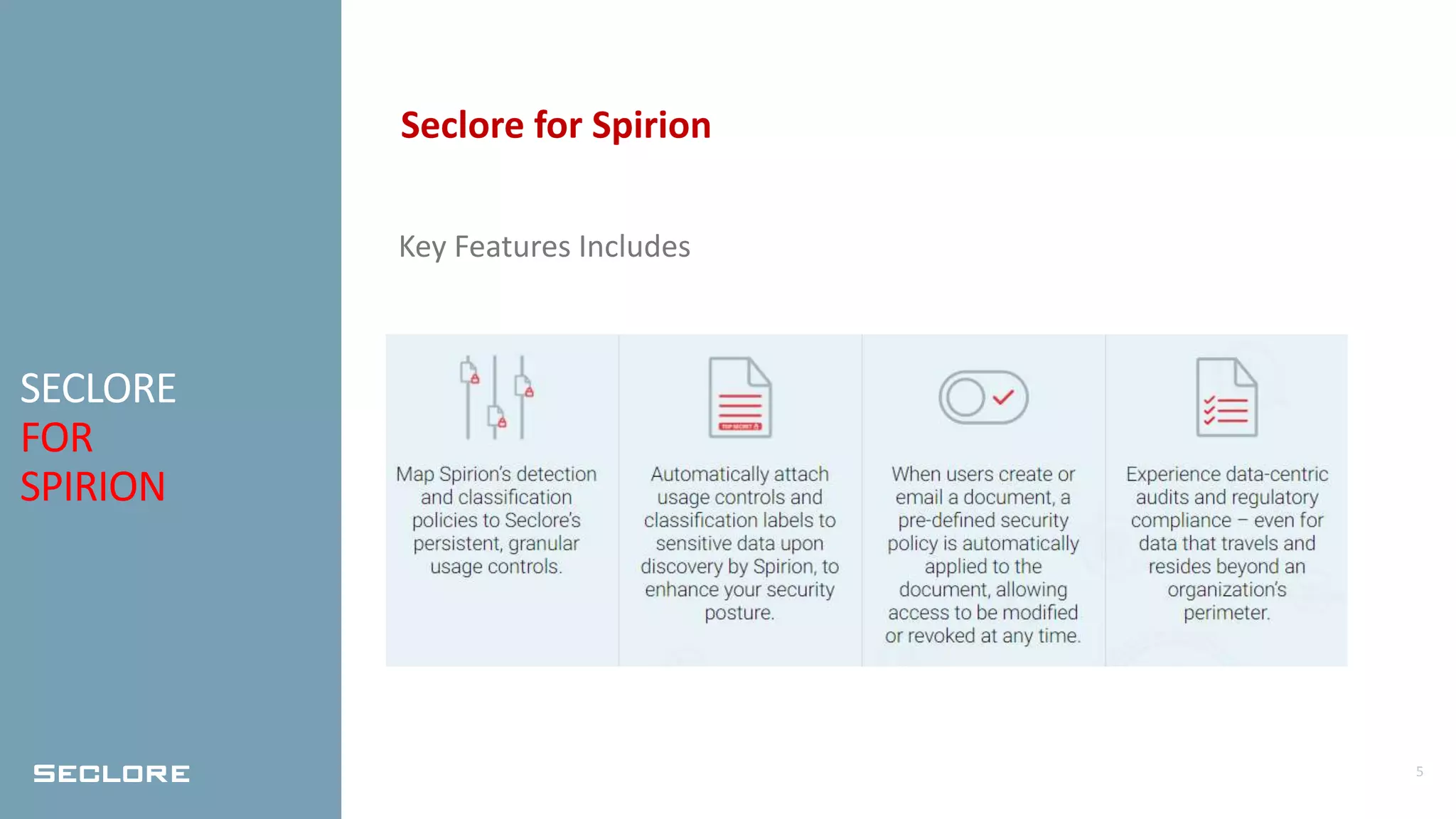 SECLORE
FOR
SPIRION

SECLORE

Seclore for Spirion

Key Features Includes

TOP SECRET

Map Spirion's detection and classification policies to Seclore's persistent, granular usage controls.

Automatically attach usage controls and classification labels to sensitive data upon discovery by Spirion, to enhance your security posture.

When users create or email a document, a pre-defined security policy is automatically applied to the document, allowing access to be modified or revoked at any time.

Experience data-centric audits and regulatory compliance – even for data that travels and resides beyond an organization's perimeter.

5